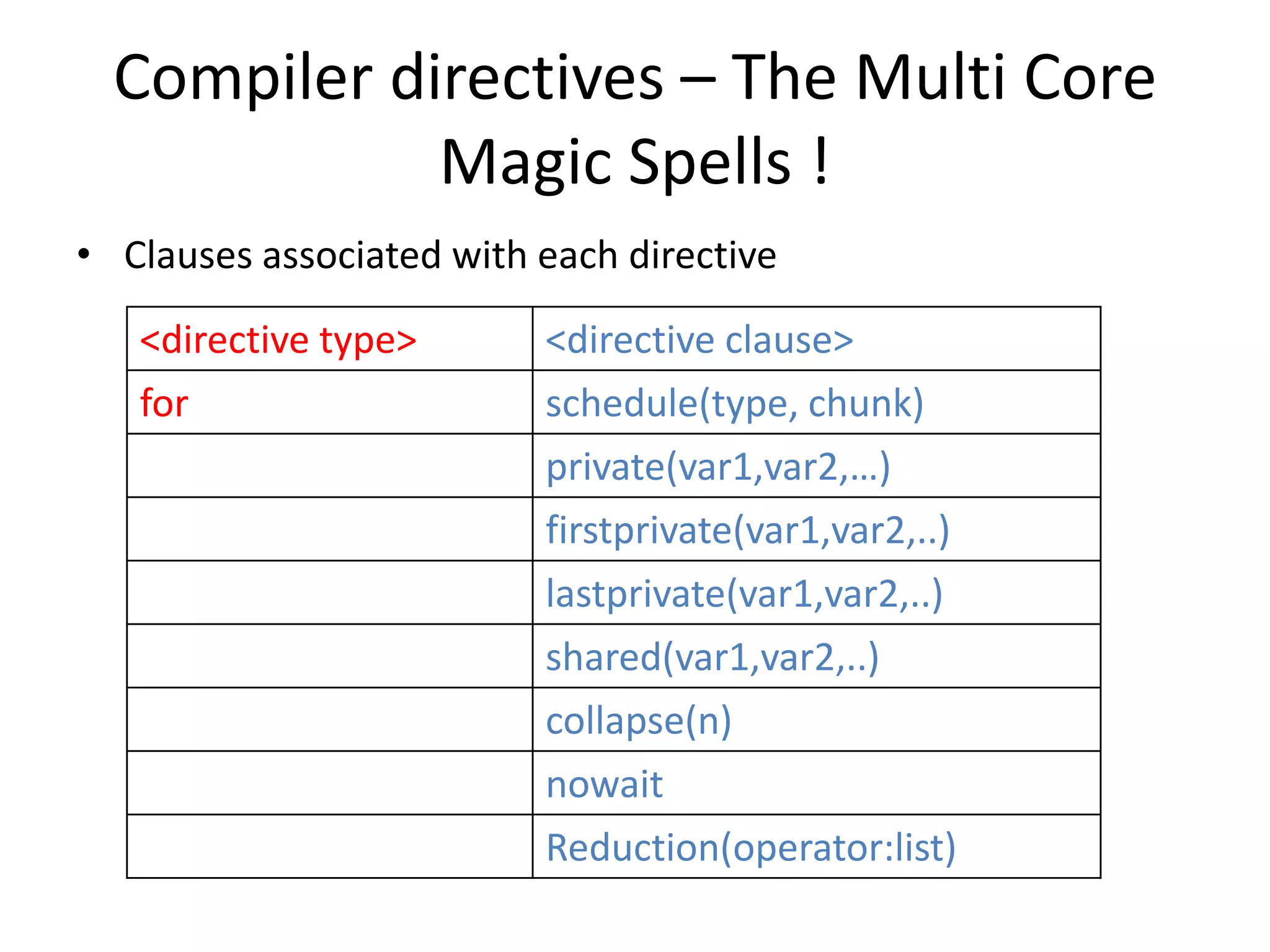 Compiler directives – The Multi Core Magic Spells !

• Clauses associated with each directive

| <directive type> | <directive clause> |
|---|---|
| for | schedule(type, chunk) |
| | private(var1,var2,…) |
| | firstprivate(var1,var2,..) |
| | lastprivate(var1,var2,..) |
| | shared(var1,var2,..) |
| | collapse(n) |
| | nowait |
| | Reduction(operator:list) |